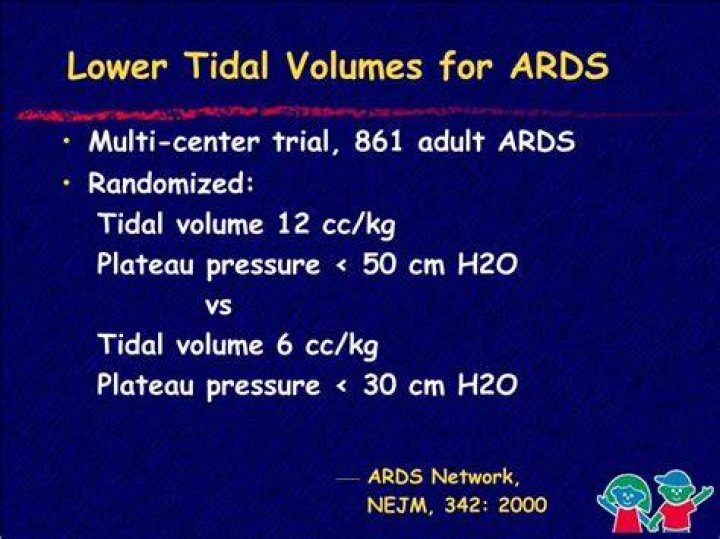 Lower Tidal Volumes for ARDS

• Multi-center trial, 861 adult ARDS
• Randomized:
Tidal volume 12 cc/kg
Plateau pressure < 50 cm H2O
vs
Tidal volume 6 cc/kg
Plateau pressure < 30 cm H2O

— ARDS Network,
NEJM, 342: 2000